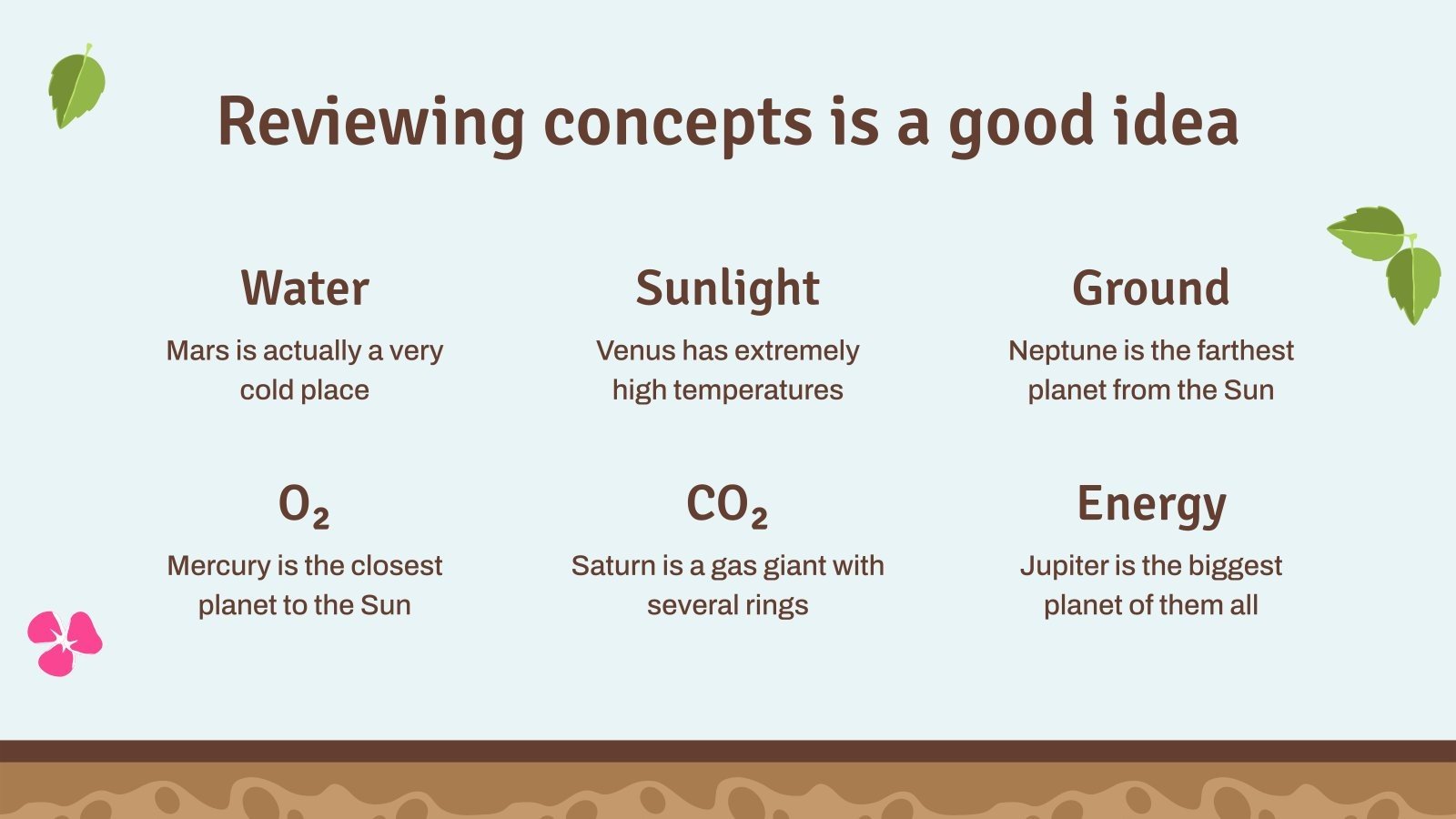 Reviewing concepts is a good idea

Water

Mars is actually a very cold place

Sunlight

Venus has extremely high temperatures

Ground

Neptune is the farthest planet from the Sun

$O_2$

Mercury is the closest planet to the Sun

$CO_2$

Saturn is a gas giant with several rings

Energy

Jupiter is the biggest planet of them all